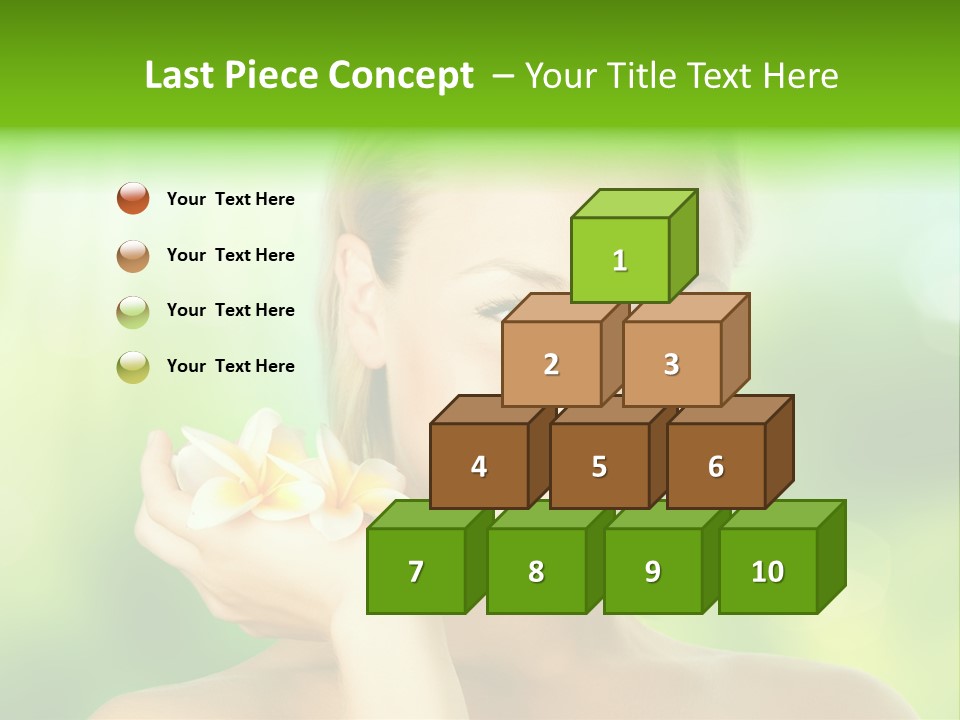 Last Piece Concept – Your Title Text Here

Your Text Here

Your Text Here

Your Text Here

Your Text Here

1

2

3

4

5

6

7

8

9

10